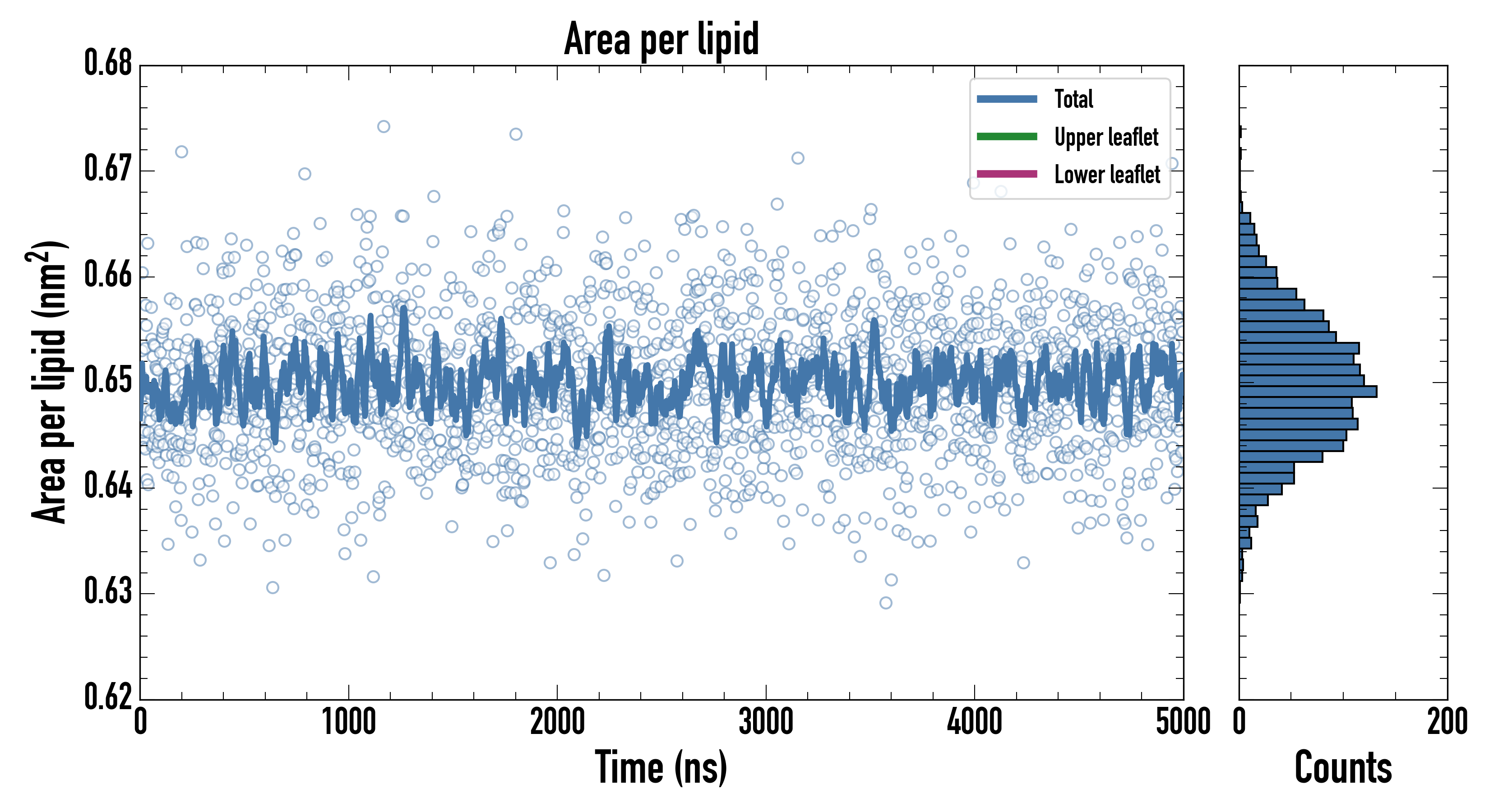 Area per lipid

Total
Upper leaflet
Lower leaflet

Area per lipid ($nm^2$)

0.68
0.67
0.66
0.65
0.64
0.63
0.62

0
1000
2000
3000
4000
5000

Time (ns)

0
200

Counts